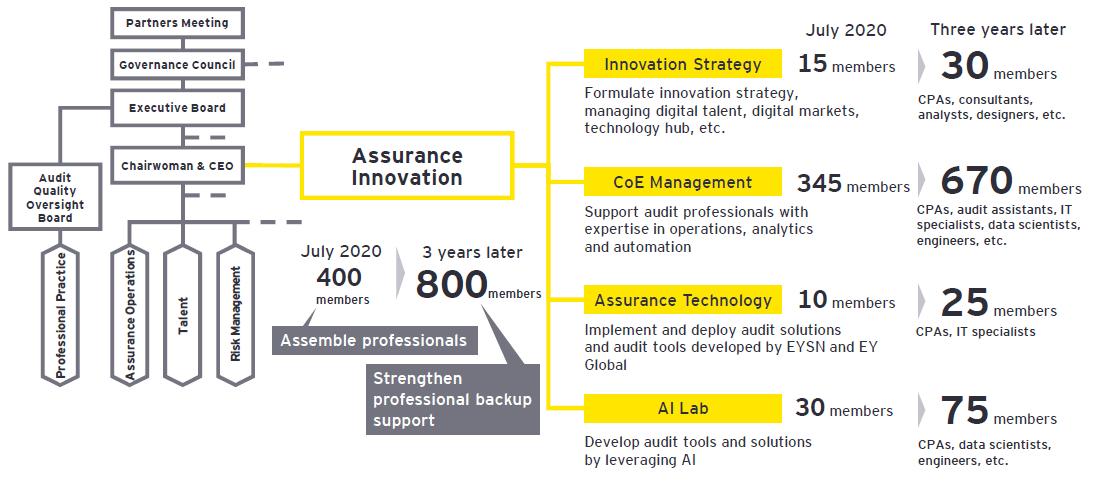 Partners Meeting

Governance Council

Executive Board

Chairwoman & CEO

Audit Quality Oversight Board

Professional Practice

Assurance Operations

Talent

Risk Management

Assurance Innovation

July 2020
400 members

3 years later
800 members

Assemble professionals

Strengthen professional backup support

July 2020

Three years later

Innovation Strategy
15 members
30 members
Formulate innovation strategy, managing digital talent, digital markets, technology hub, etc.
CPAs, consultants, analysts, designers, etc.

CoE Management
345 members
670 members
Support audit professionals with expertise in operations, analytics and automation
CPAs, audit assistants, IT specialists, data scientists, engineers, etc.

Assurance Technology
10 members
25 members
Implement and deploy audit solutions and audit tools developed by EYSN and EY Global
CPAs, IT specialists

AI Lab
30 members
75 members
Develop audit tools and solutions by leveraging AI
CPAs, data scientists, engineers, etc.